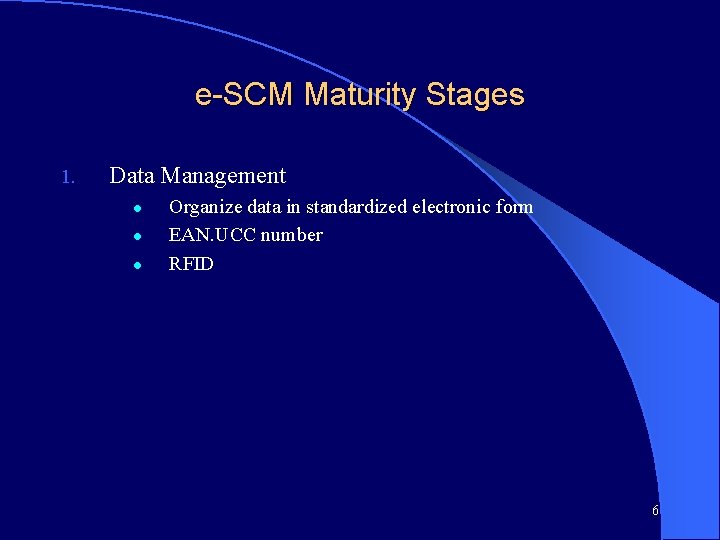 e-SCM Maturity Stages

1. Data Management
- Organize data in standardized electronic form
- EAN.UCC number
- RFID

6